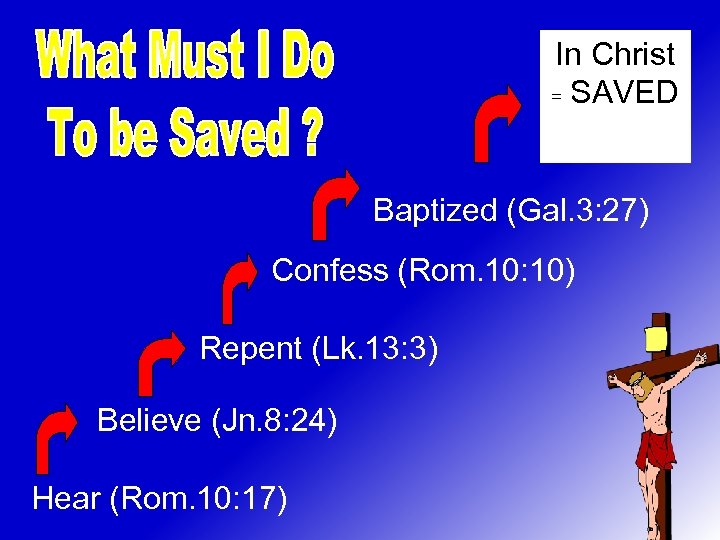 What Must I Do To be Saved ?

In Christ
= SAVED

Baptized (Gal.3:27)

Confess (Rom.10:10)

Repent (Lk.13:3)

Believe (Jn.8:24)

Hear (Rom.10:17)